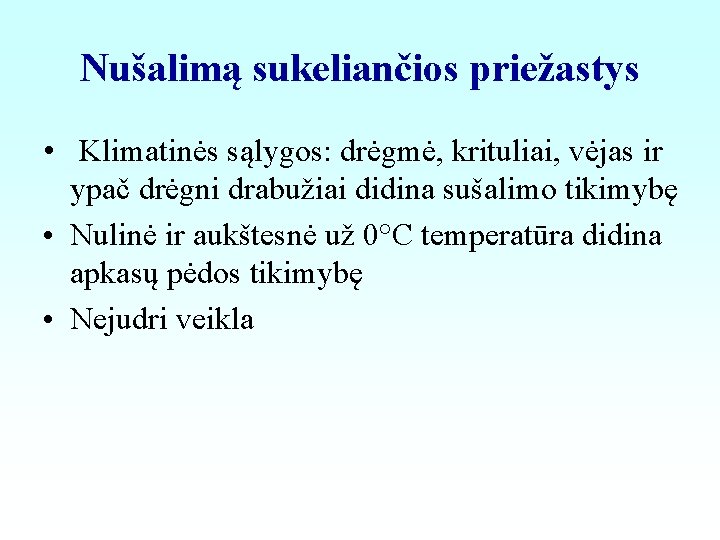 Nušalimą sukeliančios priežastys

• Klimatinės sąlygos: drėgmė, krituliai, vėjas ir ypač drėgni drabužiai didina sušalimo tikimybę
• Nulinė ir aukštesnė už 0°C temperatūra didina apkasų pėdos tikimybę
• Nejudri veikla